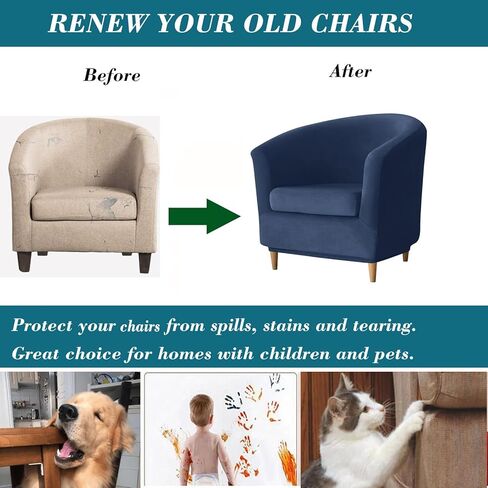 RENEW YOUR OLD CHAIRS

Before

After

Protect your chairs from spills, stains and tearing.
Great choice for homes with children and pets.